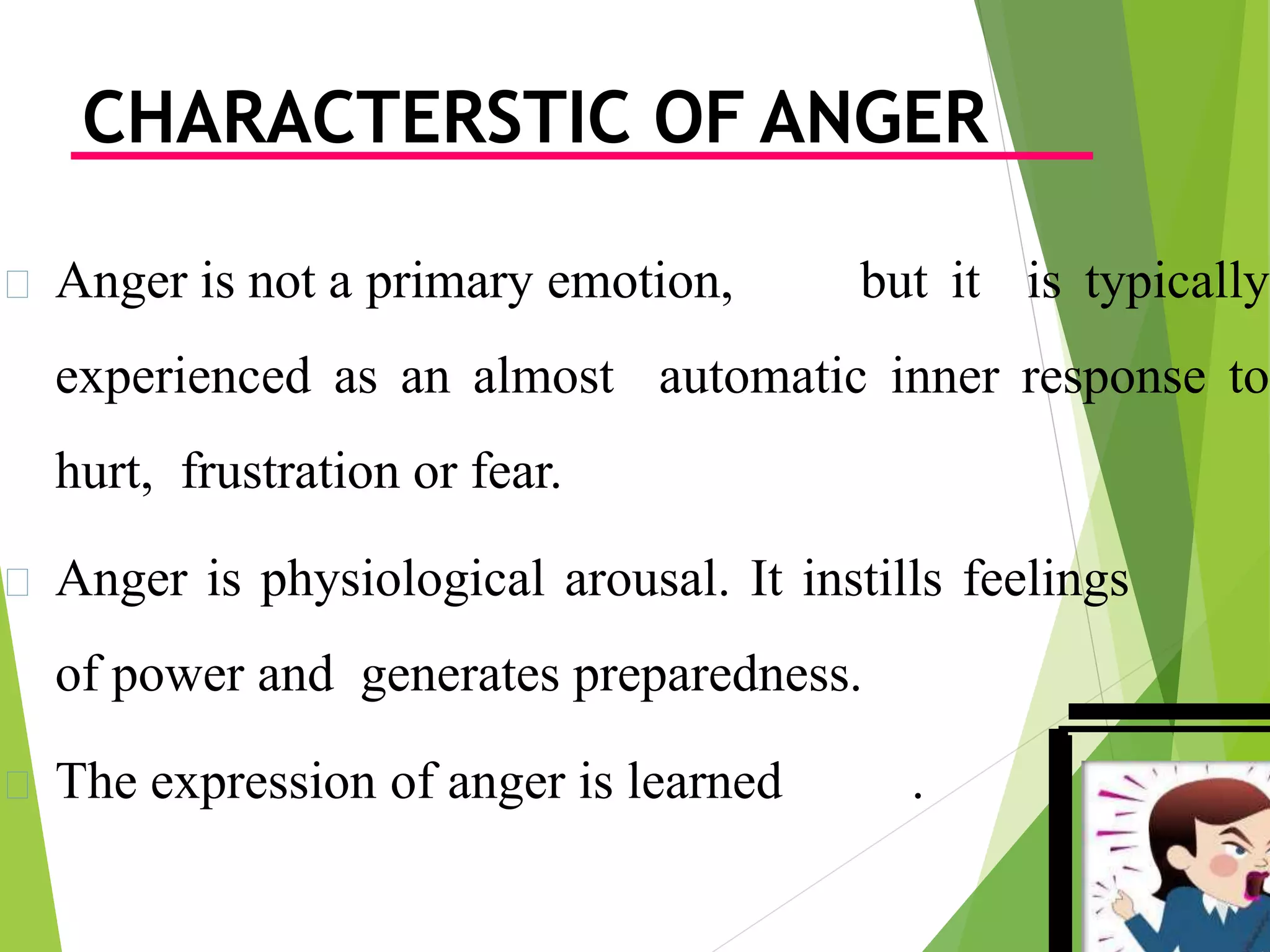 CHARACTERSTIC OF ANGER

Anger is not a primary emotion, but it is typically experienced as an almost automatic inner response to hurt, frustration or fear.

Anger is physiological arousal. It instills feelings of power and generates preparedness.

The expression of anger is learned .